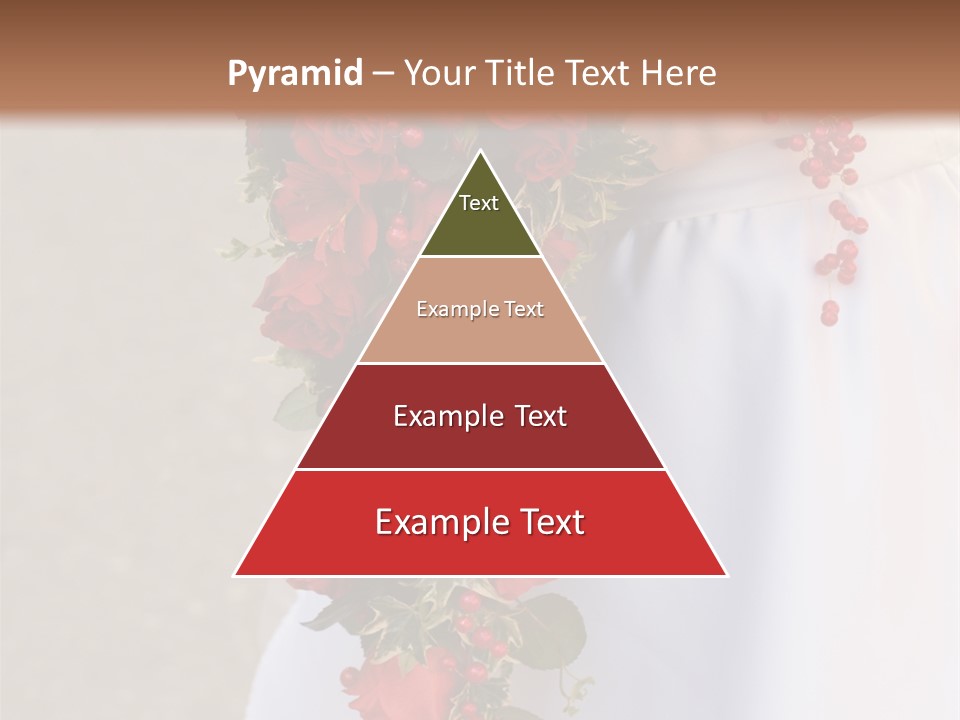 Pyramid – Your Title Text Here

Text

Example Text

Example Text

Example Text